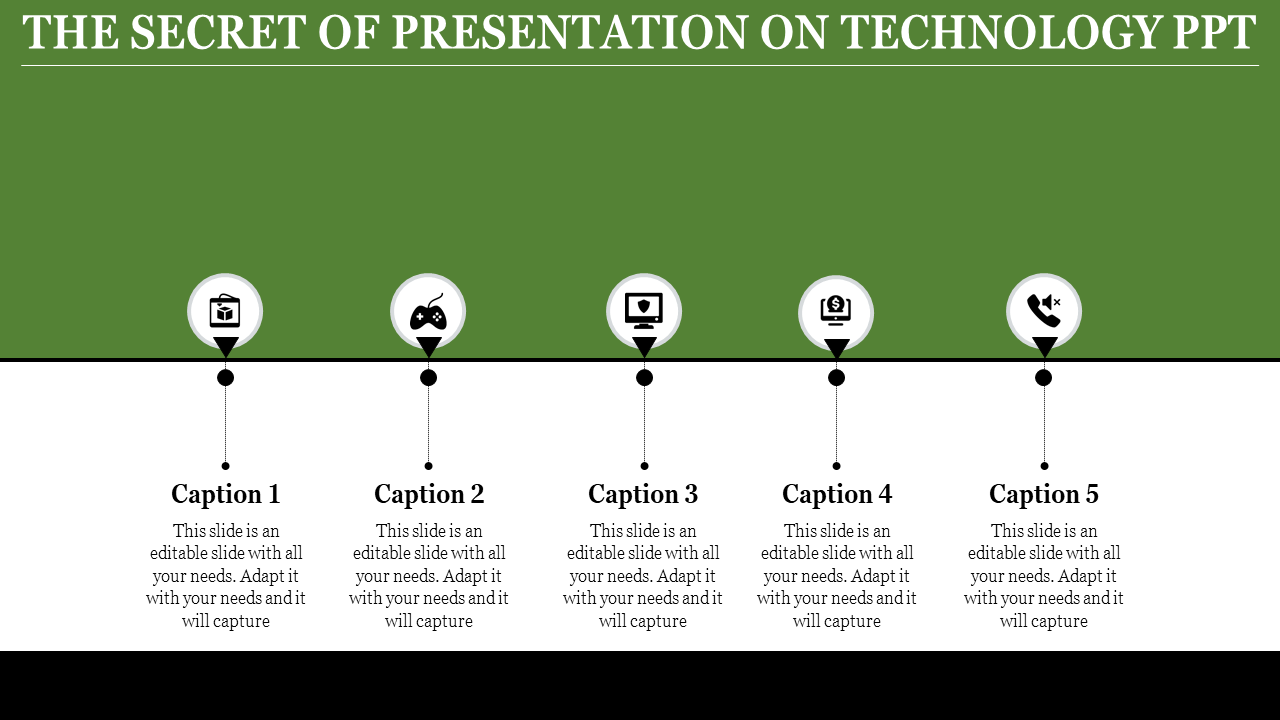 THE SECRET OF PRESENTATION ON TECHNOLOGY PPT

Caption 1
This slide is an editable slide with all your needs. Adapt it with your needs and it will capture

Caption 2
This slide is an editable slide with all your needs. Adapt it with your needs and it will capture

Caption 3
This slide is an editable slide with all your needs. Adapt it with your needs and it will capture

Caption 4
This slide is an editable slide with all your needs. Adapt it with your needs and it will capture

Caption 5
This slide is an editable slide with all your needs. Adapt it with your needs and it will capture